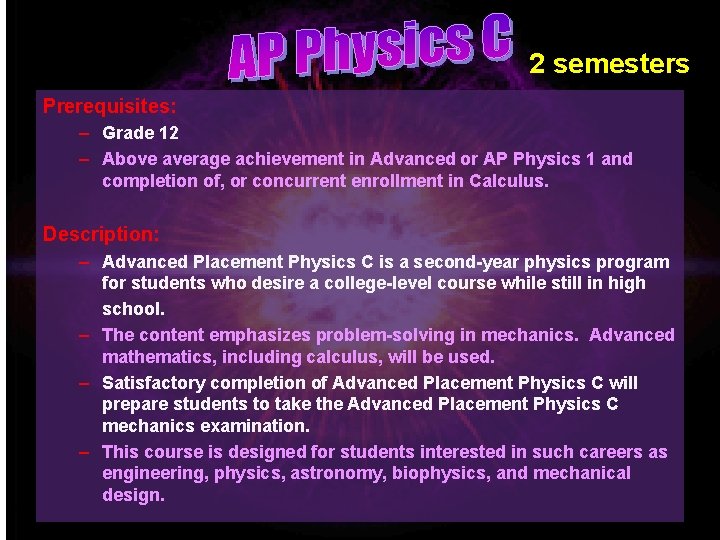 AP Physics C

2 semesters

Prerequisites:

– Grade 12
– Above average achievement in Advanced or AP Physics 1 and completion of, or concurrent enrollment in Calculus.

Description:

– Advanced Placement Physics C is a second-year physics program for students who desire a college-level course while still in high school.
– The content emphasizes problem-solving in mechanics. Advanced mathematics, including calculus, will be used.
– Satisfactory completion of Advanced Placement Physics C will prepare students to take the Advanced Placement Physics C mechanics examination.
– This course is designed for students interested in such careers as engineering, physics, astronomy, biophysics, and mechanical design.